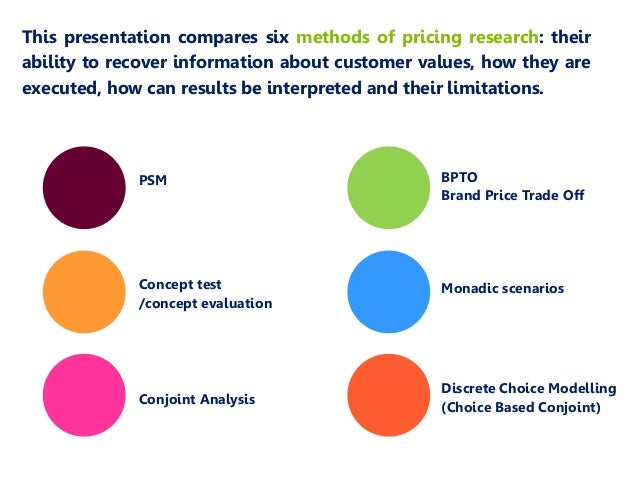 This presentation compares six methods of pricing research: their ability to recover information about customer values, how they are executed, how can results be interpreted and their limitations.

PSM

Concept test
/concept evaluation

Conjoint Analysis

BPTO
Brand Price Trade Off

Monadic scenarios

Discrete Choice Modelling
(Choice Based Conjoint)